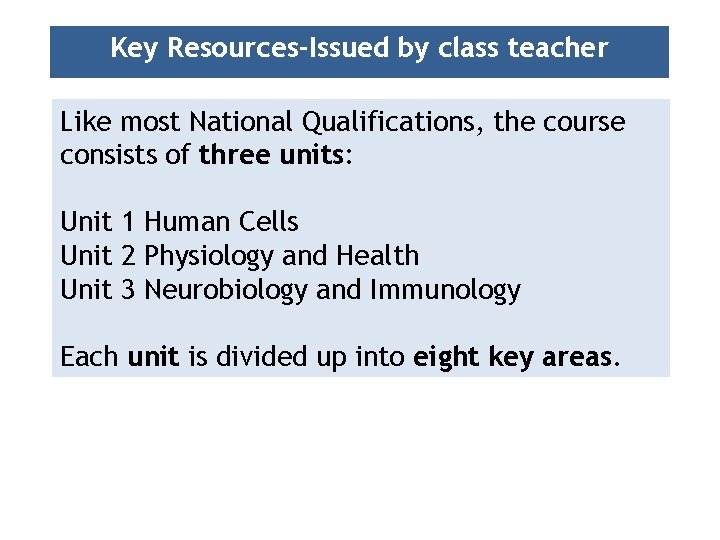 Key Resources-Issued by class teacher

Like most National Qualifications, the course consists of three units:

Unit 1 Human Cells
Unit 2 Physiology and Health
Unit 3 Neurobiology and Immunology

Each unit is divided up into eight key areas.